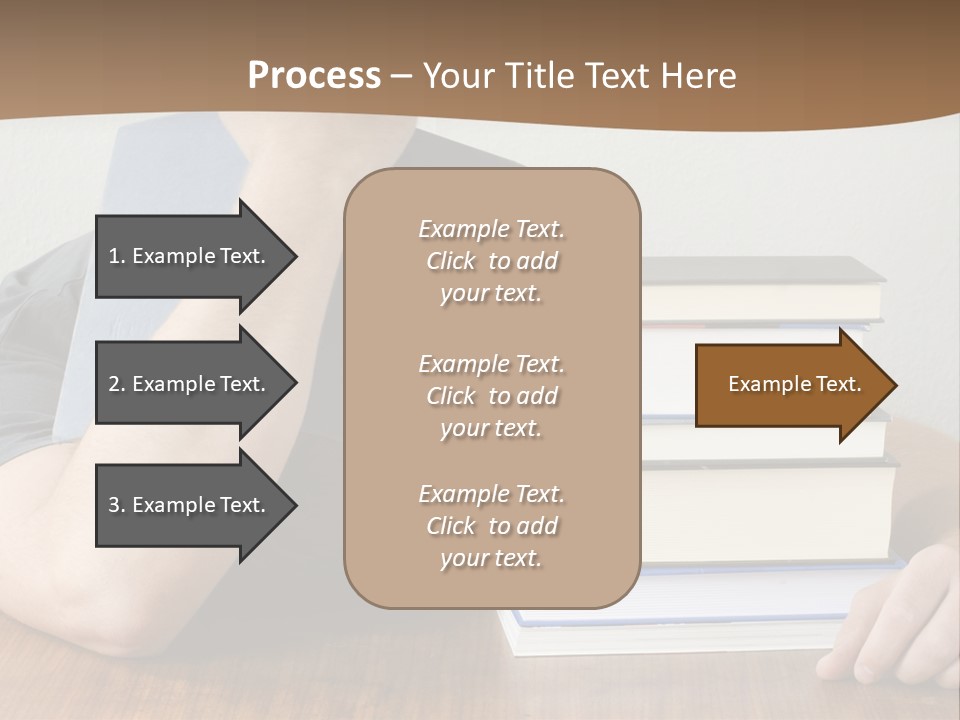 Process – Your Title Text Here

1. Example Text.

2. Example Text.

3. Example Text.

Example Text. Click to add your text.

Example Text. Click to add your text.

Example Text. Click to add your text.

Example Text.